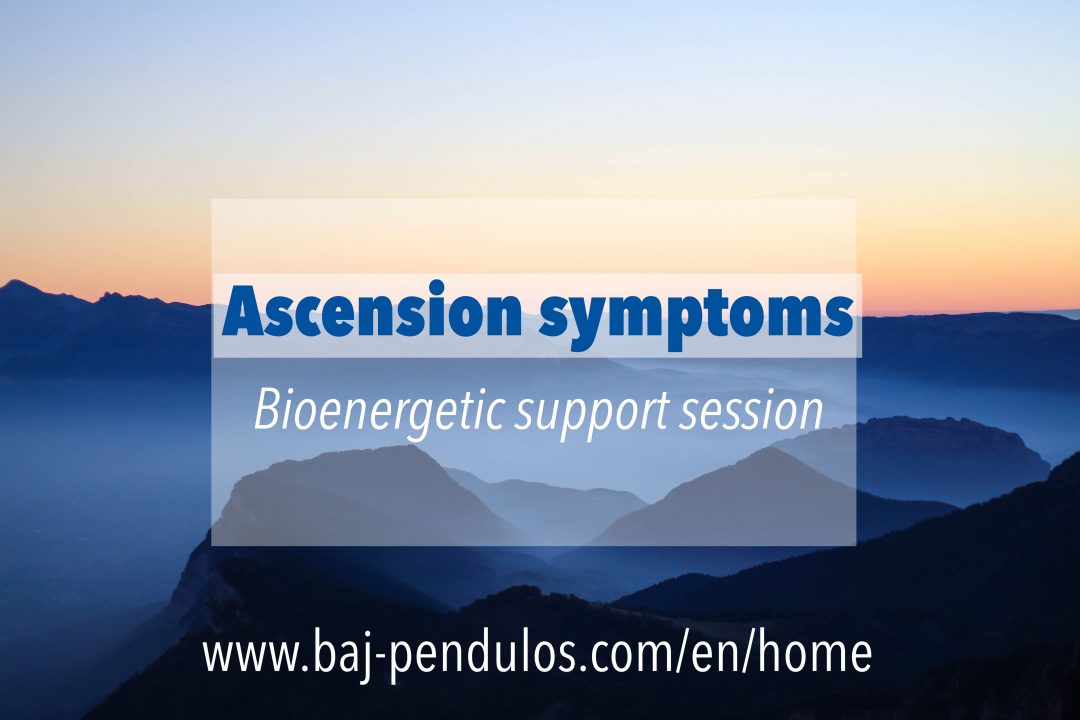 Ascension symptoms

Bioenergetic support session

www.baj-pendulos.com/en/home